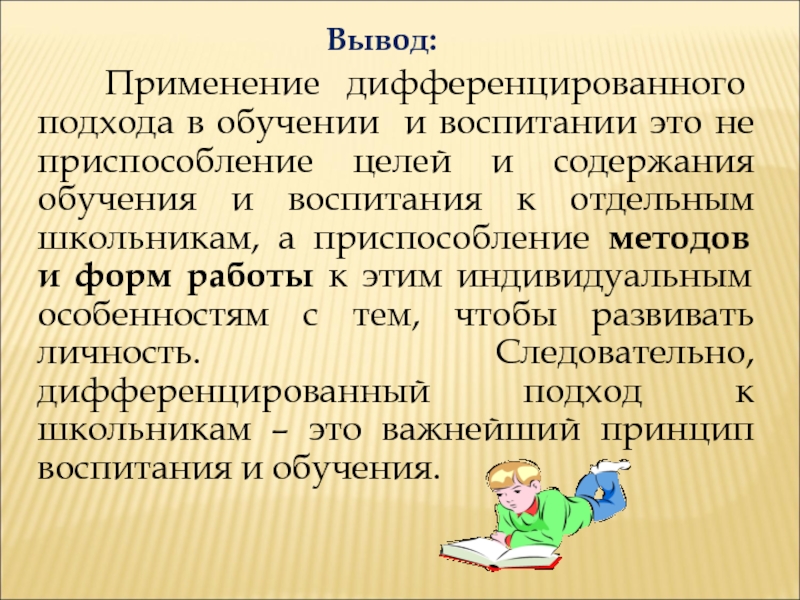 Вывод:

Применение дифференцированного подхода в обучении и воспитании это не приспособление целей и содержания обучения и воспитания к отдельным школьникам, а приспособление методов и форм работы к этим индивидуальным особенностям с тем, чтобы развивать личность. Следовательно, дифференцированный подход к школьникам – это важнейший принцип воспитания и обучения.